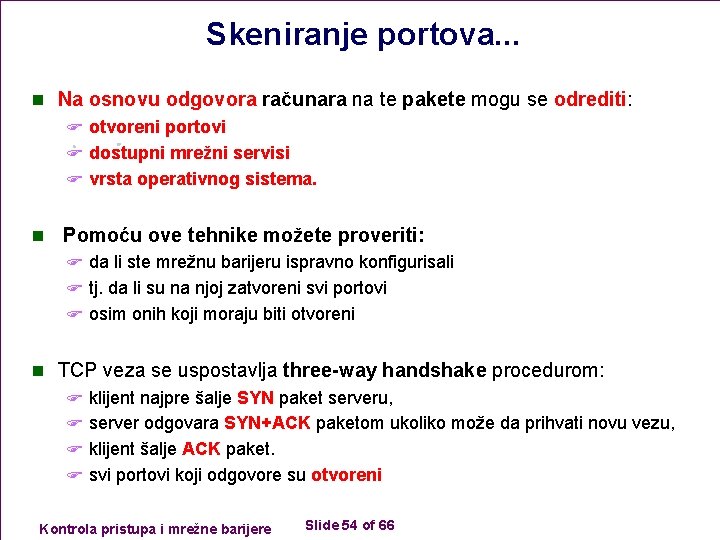 Skeniranje portova...

Na osnovu odgovora računara na te pakete mogu se odrediti:
otvoreni portovi
dostupni mrežni servisi
vrsta operativnog sistema.

Pomoću ove tehnike možete proveriti:
da li ste mrežnu barijeru ispravno konfigurisali
tj. da li su na njoj zatvoreni svi portovi
osim onih koji moraju biti otvoreni

TCP veza se uspostavlja three-way handshake procedurom:
klijent najpre šalje SYN paket serveru,
server odgovara SYN+ACK paketom ukoliko može da prihvati novu vezu,
klijent šalje ACK paket.
svi portovi koji odgovore su otvoreni

Kontrola pristupa i mrežne barijere

Slide 54 of 66